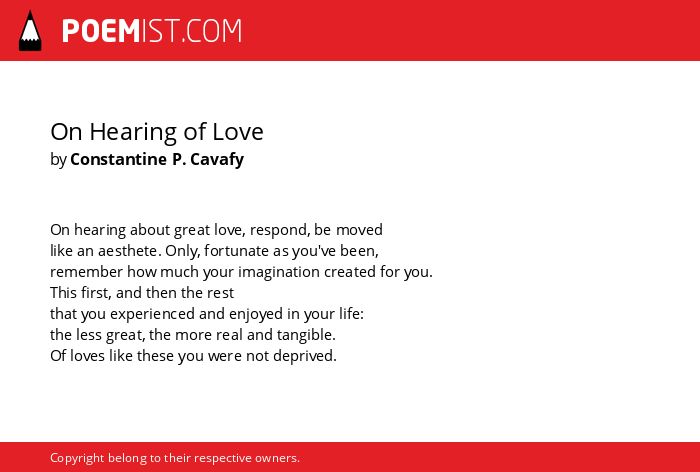 POEMIST.COM

On Hearing of Love
by Constantine P. Cavafy

On hearing about great love, respond, be moved
like an aesthete. Only, fortunate as you've been,
remember how much your imagination created for you.
This first, and then the rest
that you experienced and enjoyed in your life:
the less great, the more real and tangible.
Of loves like these you were not deprived.

Copyright belong to their respective owners.